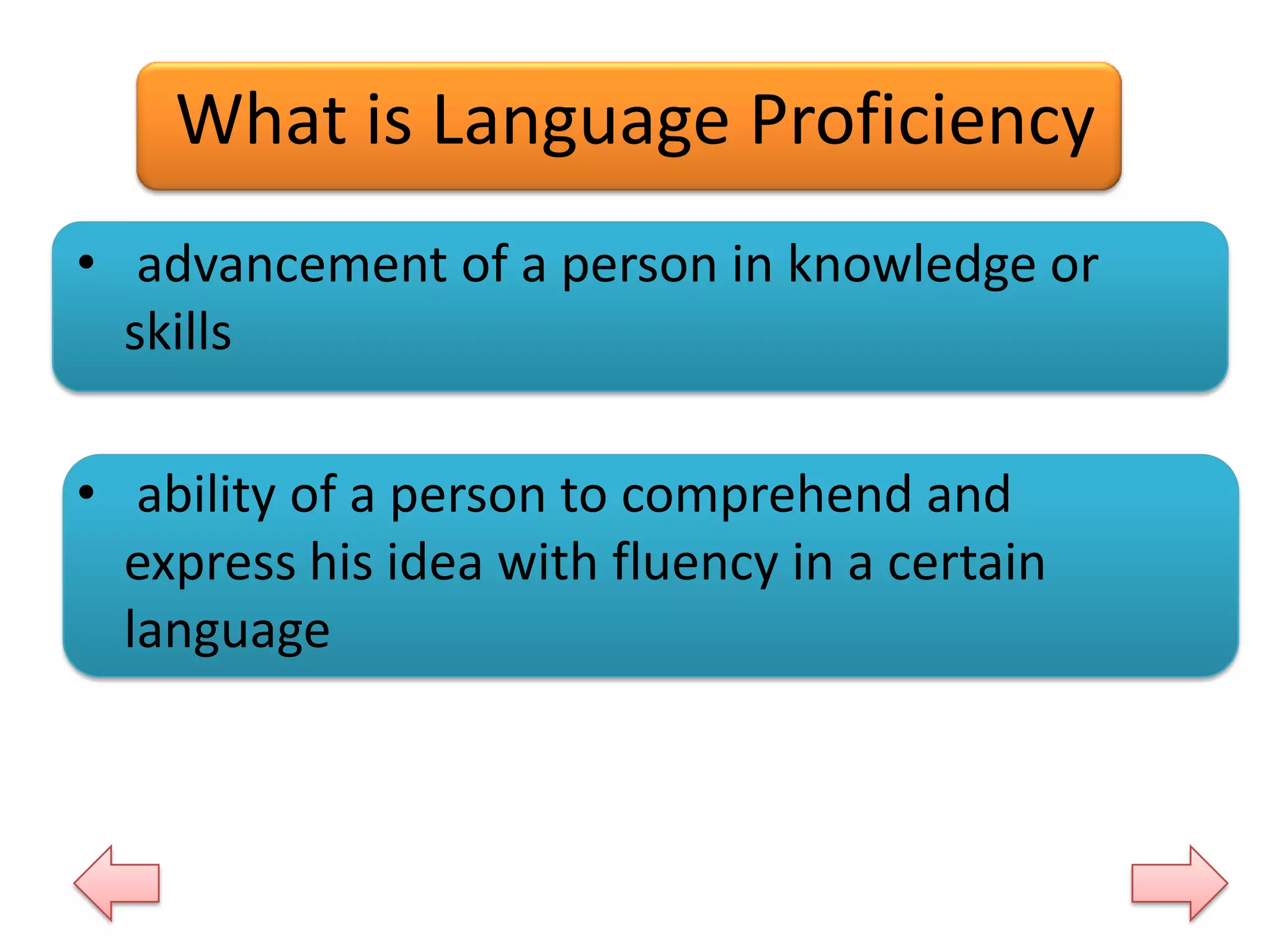 What is Language Proficiency

• advancement of a person in knowledge or skills

• ability of a person to comprehend and express his idea with fluency in a certain language